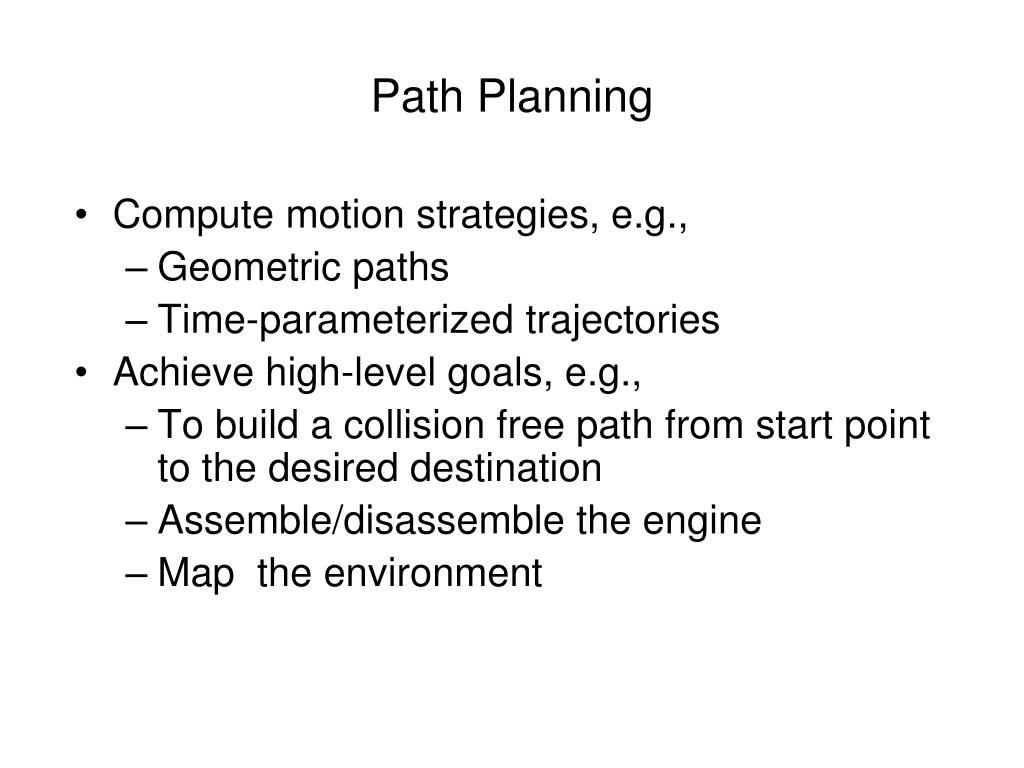 Path Planning

• Compute motion strategies, e.g.,
– Geometric paths
– Time-parameterized trajectories
• Achieve high-level goals, e.g.,
– To build a collision free path from start point to the desired destination
– Assemble/disassemble the engine
– Map the environment